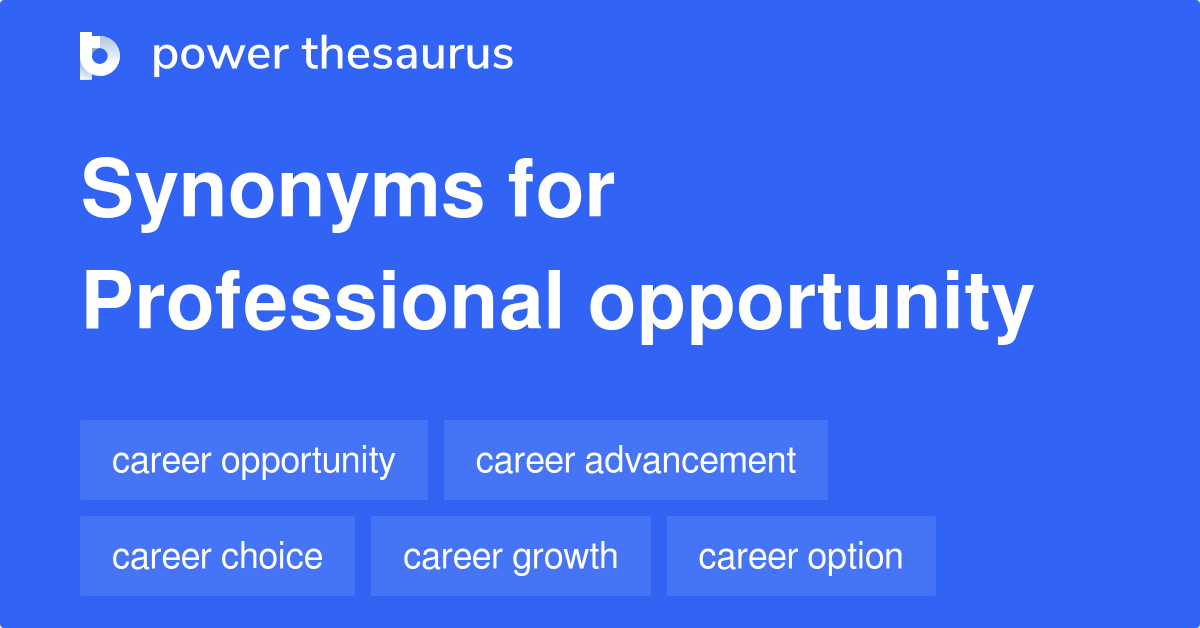 power thesaurus

Synonyms for Professional opportunity

career opportunity
career advancement
career choice
career growth
career option